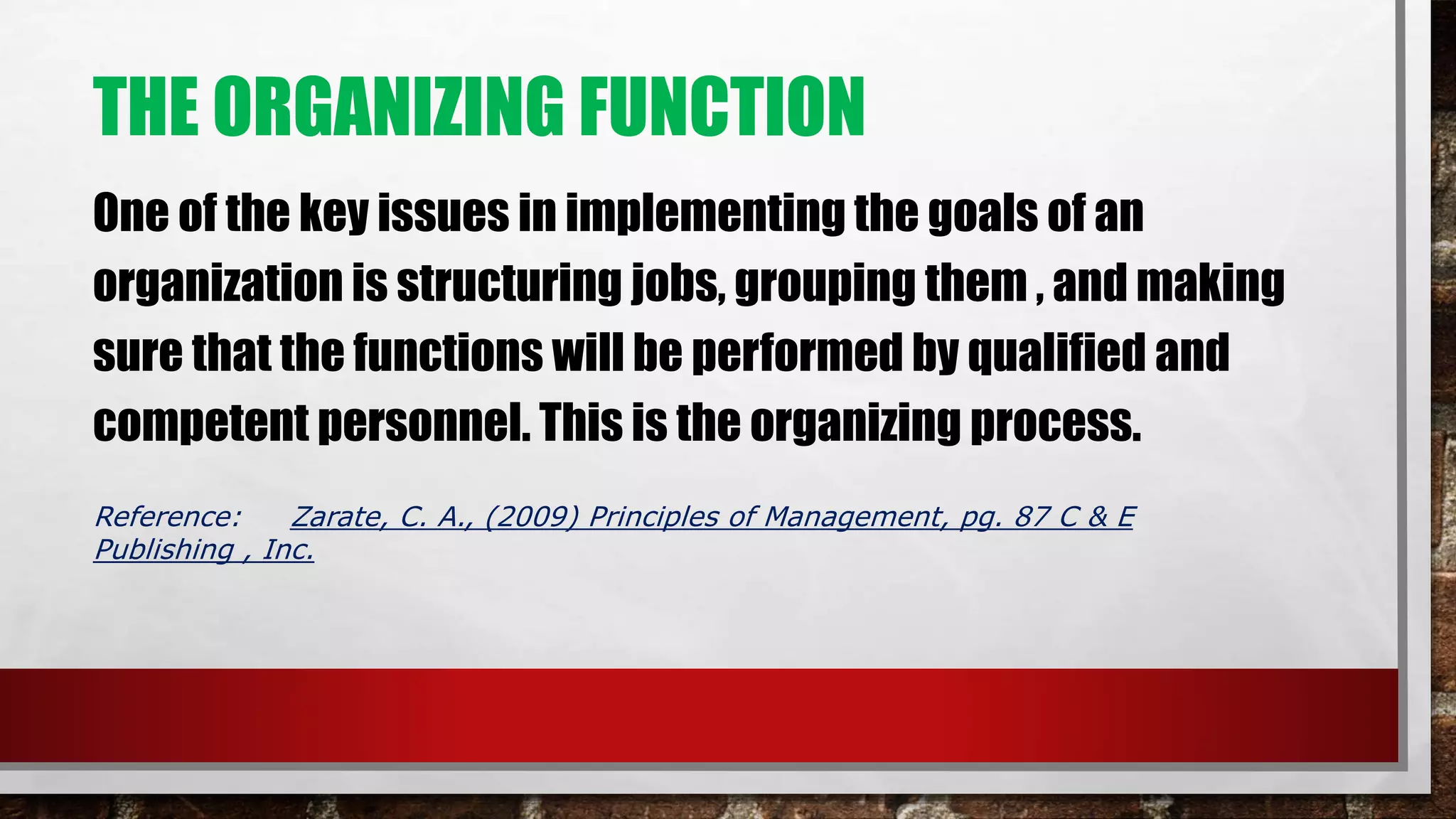 THE ORGANIZING FUNCTION

One of the key issues in implementing the goals of an organization is structuring jobs, grouping them , and making sure that the functions will be performed by qualified and competent personnel. This is the organizing process.

Reference: Zarate, C. A., (2009) Principles of Management, pg. 87 C & E Publishing , Inc.